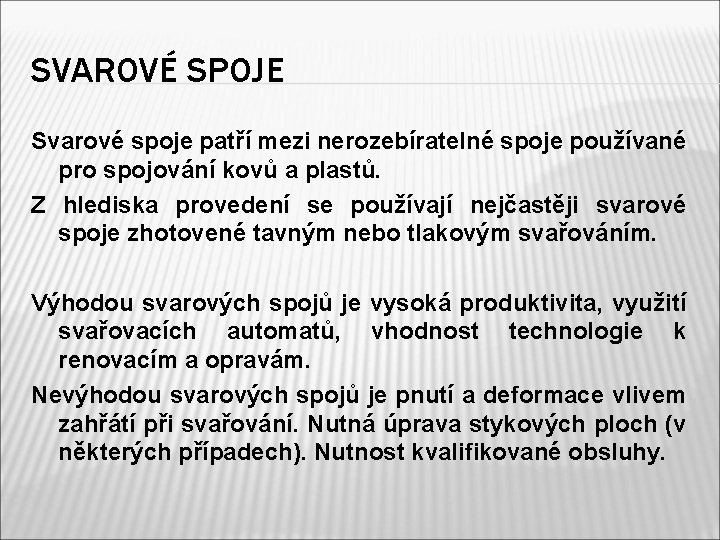 SVAROVÉ SPOJE

Svarové spoje patří mezi nerozebíratelné spoje používané pro spojování kovů a plastů.

Z hlediska provedení se používají nejčastěji svarové spoje zhotovené tavným nebo tlakovým svařováním.

Výhodou svarových spojů je vysoká produktivita, využití svařovacích automatů, vhodnost technologie k renovacím a opravám.

Nevýhodou svarových spojů je pnutí a deformace vlivem zahřátí při svařování. Nutná úprava stykových ploch (v některých případech). Nutnost kvalifikované obsluhy.